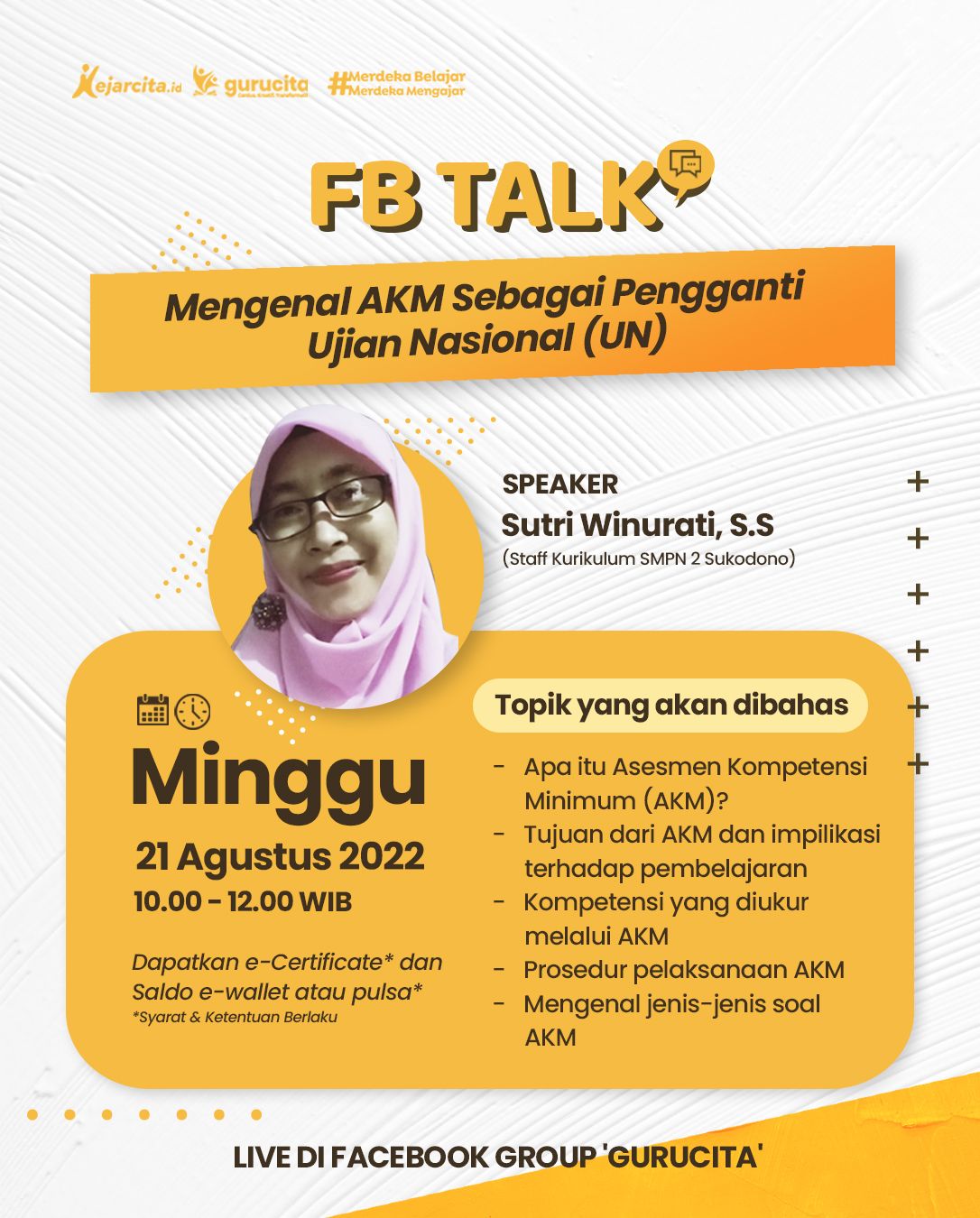 kejarcita.id gurucita #Merdeka Belajar Merdeka Mengajar

FB TALK

Mengenal AKM Sebagai Pengganti Ujian Nasional (UN)

SPEAKER
Sutri Winurati, S.S
(Staff Kurikulum SMPN 2 Sukodono)

Minggu
21 Agustus 2022
10.00 - 12.00 WIB

Dapatkan e-Certificate* dan Saldo e-wallet atau pulsa*
*Syarat & Ketentuan Berlaku

Topik yang akan dibahas

- Apa itu Asesmen Kompetensi Minimum (AKM)?
- Tujuan dari AKM dan impilikasi terhadap pembelajaran
- Kompetensi yang diukur melalui AKM
- Prosedur pelaksanaan AKM
- Mengenal jenis-jenis soal AKM

LIVE DI FACEBOOK GROUP 'GURUCITA'